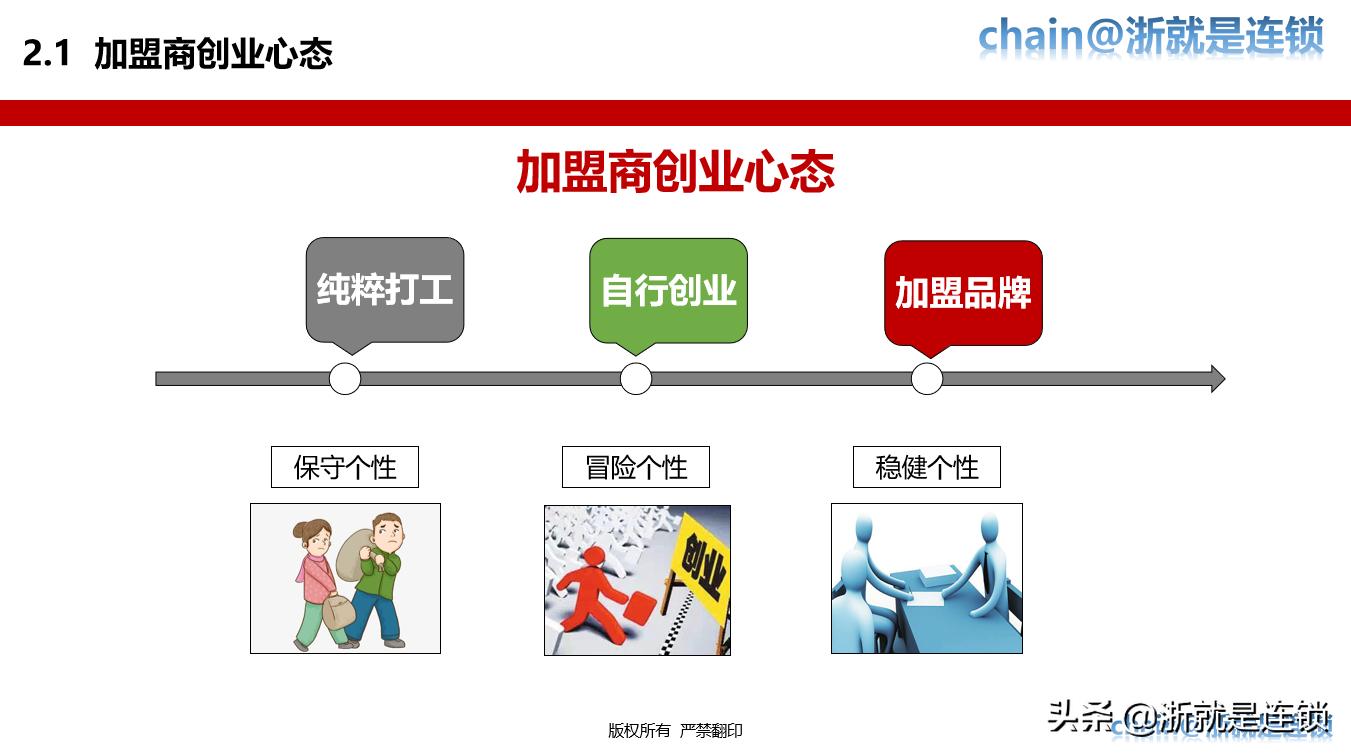 2.1 加盟商创业心态

chain@浙就是连锁

加盟商创业心态

纯粹打工

自行创业

加盟品牌

保守个性

冒险个性

稳健个性

创业

版权所有 严禁翻印

头条 @浙就是连锁